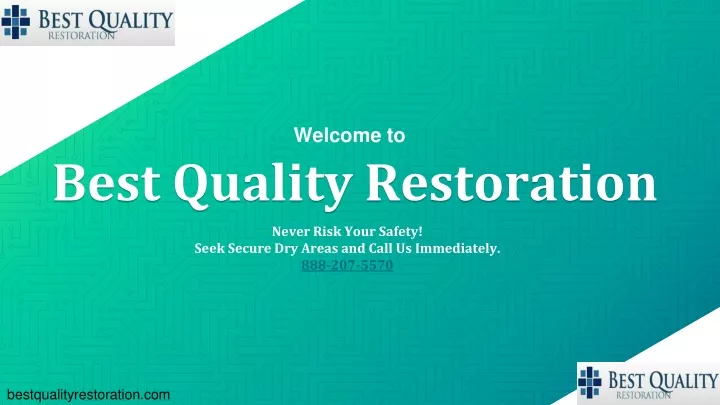 BEST QUALITY
RESTORATION

Welcome to

Best Quality Restoration

Never Risk Your Safety!
Seek Secure Dry Areas and Call Us Immediately.
888-207-5570

bestqualityrestoration.com

BEST QUALITY
RESTORATION